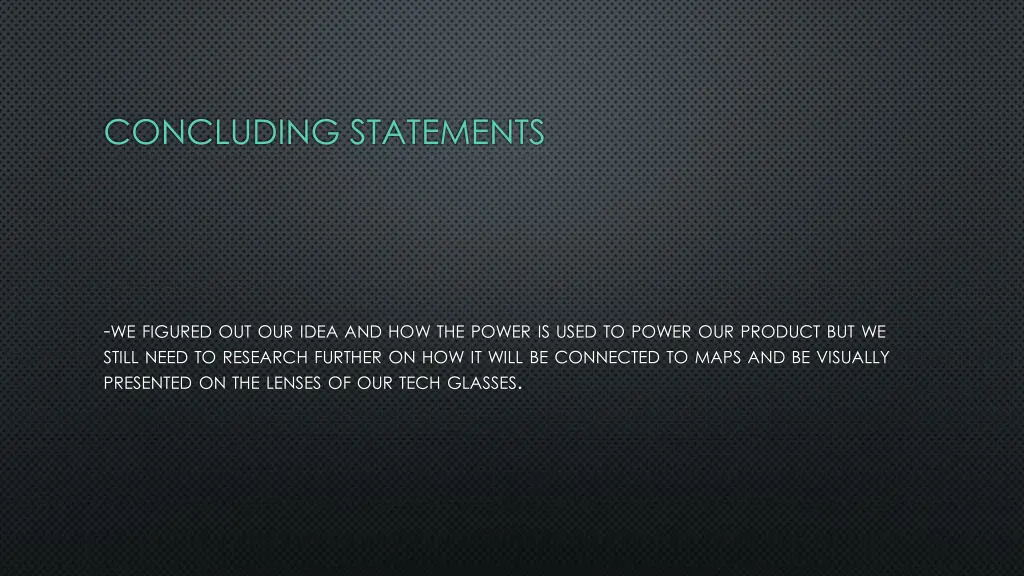 CONCLUDING STATEMENTS

-WE FIGURED OUT OUR IDEA AND HOW THE POWER IS USED TO POWER OUR PRODUCT BUT WE STILL NEED TO RESEARCH FURTHER ON HOW IT WILL BE CONNECTED TO MAPS AND BE VISUALLY PRESENTED ON THE LENSES OF OUR TECH GLASSES.